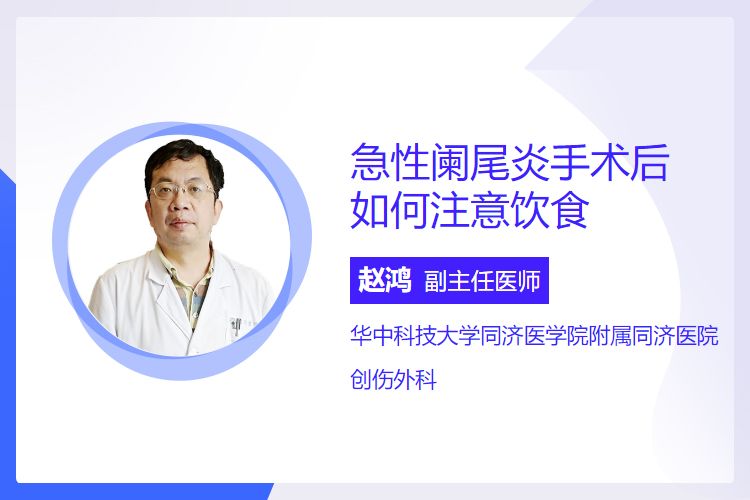 急性阑尾炎手术后
如何注意饮食

赵鸿 副主任医师

华中科技大学同济医学院附属同济医院

创伤外科